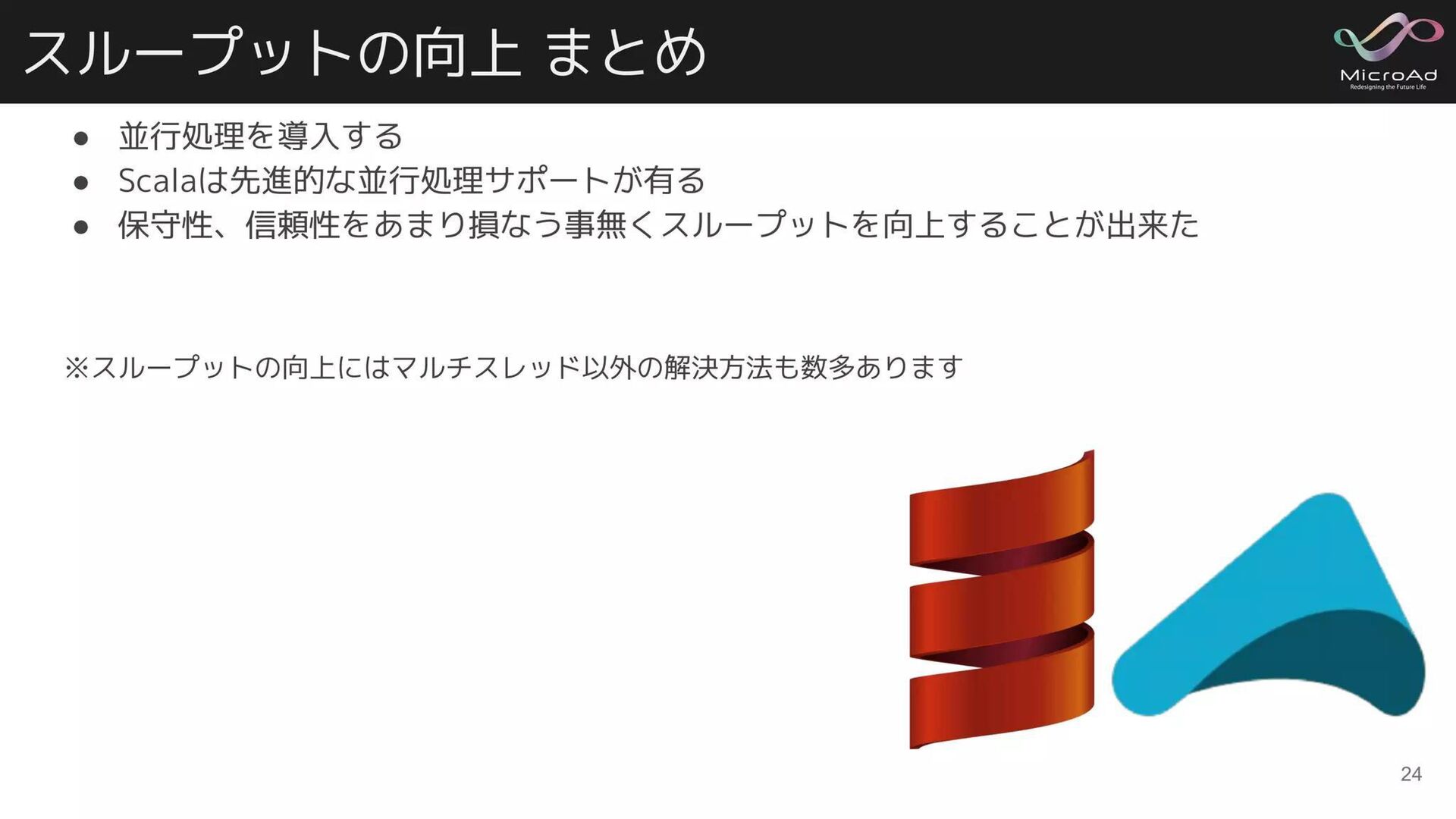 スループットの向上 まとめ

MicroAd
Redesigning the Future Life

● 並行処理を導入する
● Scalaは先進的な並行処理サポートが有る
● 保守性、信頼性をあまり損なう事無くスループットを向上することが出来た

※スループットの向上にはマルチスレッド以外の解決方法も数多あります

24